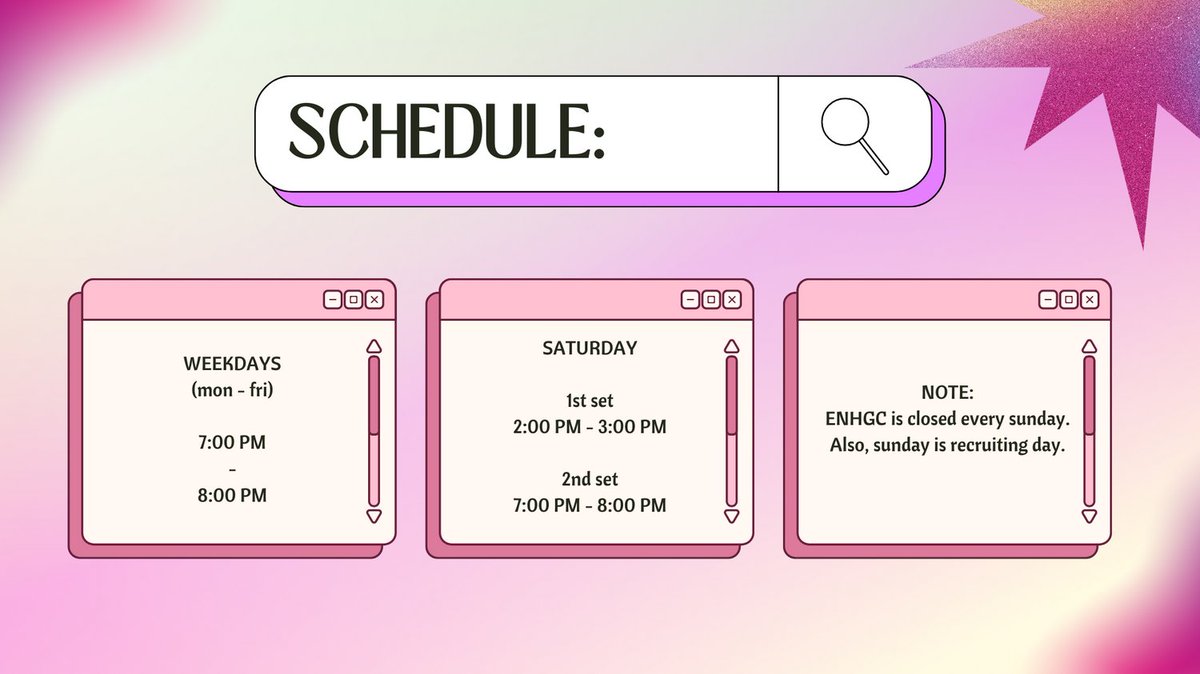 SCHEDULE:

WEEKDAYS
(mon - fri)

7:00 PM
-
8:00 PM

SATURDAY

1st set
2:00 PM - 3:00 PM

2nd set
7:00 PM - 8:00 PM

NOTE:
ENHGC is closed every sunday.
Also, sunday is recruiting day.